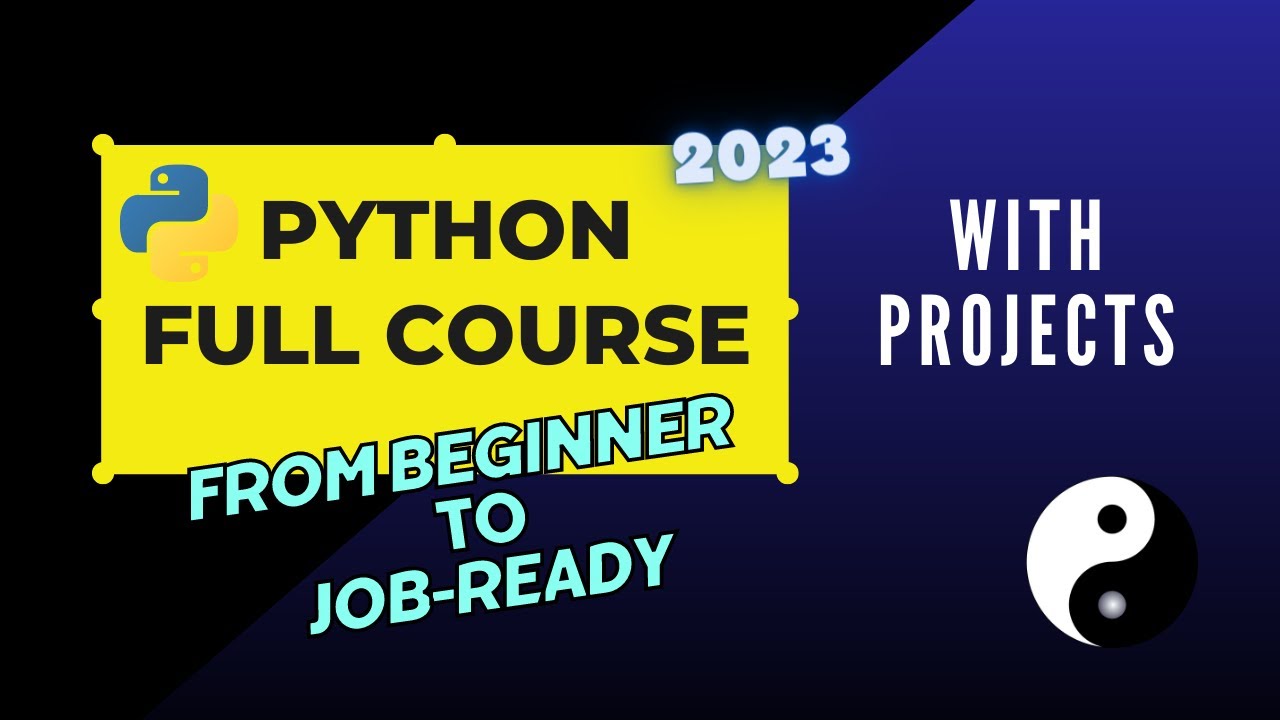 2023

PYTHON
FULL COURSE

FROM BEGINNER
TO
JOB-READY

WITH
PROJECTS